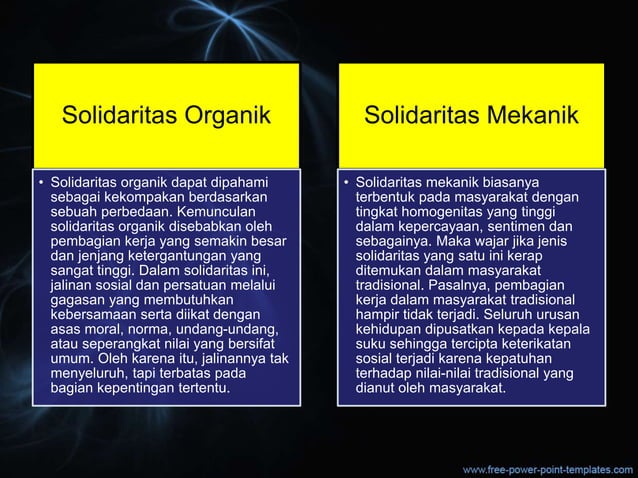 Solidaritas Organik

• Solidaritas organik dapat dipahami sebagai kekompakan berdasarkan sebuah perbedaan. Kemunculan solidaritas organik disebabkan oleh pembagian kerja yang semakin besar dan jenjang ketergantungan yang sangat tinggi. Dalam solidaritas ini, jalinan sosial dan persatuan melalui gagasan yang membutuhkan kebersamaan serta diikat dengan asas moral, norma, undang-undang, atau seperangkat nilai yang bersifat umum. Oleh karena itu, jalinannya tak menyeluruh, tapi terbatas pada bagian kepentingan tertentu.

Solidaritas Mekanik

• Solidaritas mekanik biasanya terbentuk pada masyarakat dengan tingkat homogenitas yang tinggi dalam kepercayaan, sentimen dan sebagainya. Maka wajar jika jenis solidaritas yang satu ini kerap ditemukan dalam masyarakat tradisional. Pasalnya, pembagian kerja dalam masyarakat tradisional hampir tidak terjadi. Seluruh urusan kehidupan dipusatkan kepada kepala suku sehingga tercipta keterikatan sosial terjadi karena kepatuhan terhadap nilai-nilai tradisional yang dianut oleh masyarakat.

www.free-power-point-templates.com